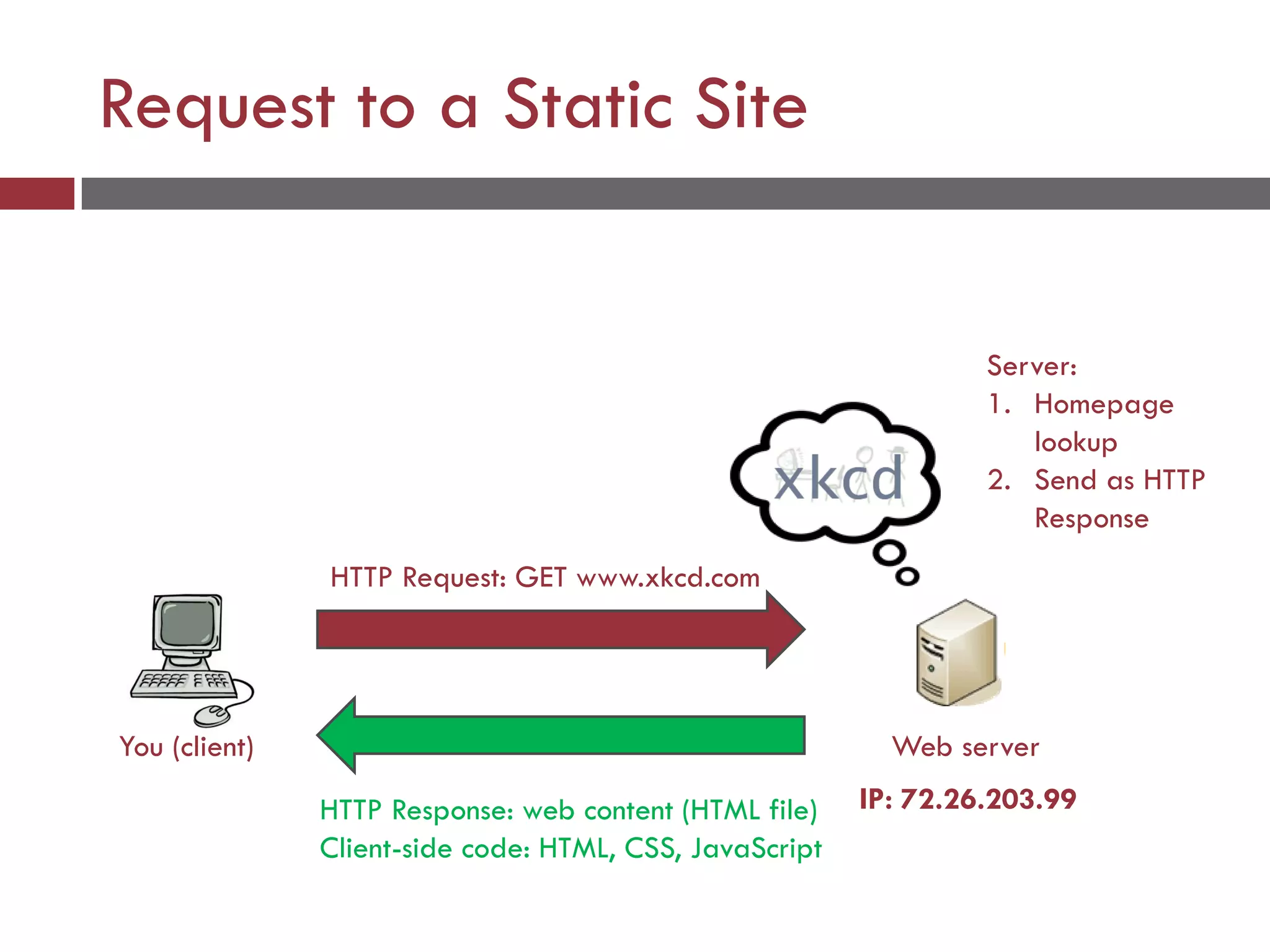 Request to a Static Site

Server:
1. Homepage lookup
2. Send as HTTP Response

xkcd

HTTP Request: GET www.xkcd.com

You (client)

Web server

IP: 72.26.203.99

HTTP Response: web content (HTML file)
Client-side code: HTML, CSS, JavaScript